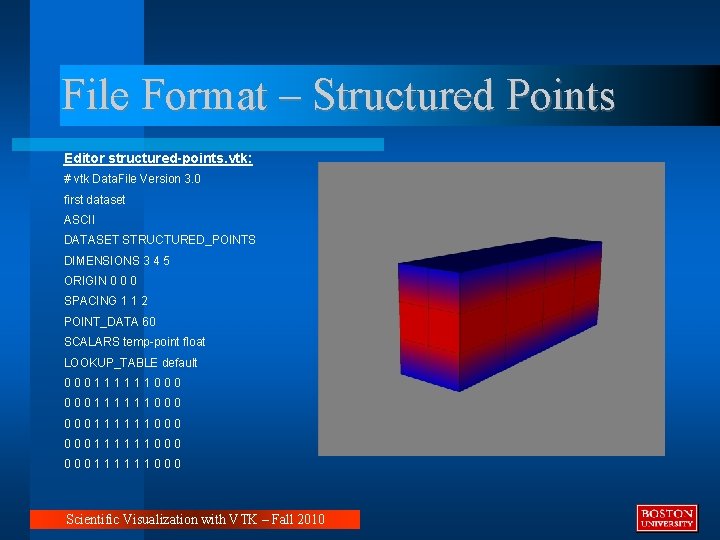 File Format – Structured Points

Editor structured-points.vtk:

# vtk DataFile Version 3.0

first dataset

ASCII

DATASET STRUCTURED_POINTS

DIMENSIONS 3 4 5

ORIGIN 0 0 0

SPACING 1 1 2

POINT_DATA 60

SCALARS temp-point float

LOOKUP_TABLE default

0 0 0 1 1 1 1 1 1 0 0 0

0 0 0 1 1 1 1 1 1 0 0 0

0 0 0 1 1 1 1 1 1 0 0 0

0 0 0 1 1 1 1 1 1 0 0 0

0 0 0 1 1 1 1 1 1 0 0 0

Scientific Visualization with VTK – Fall 2010

BOSTON UNIVERSITY